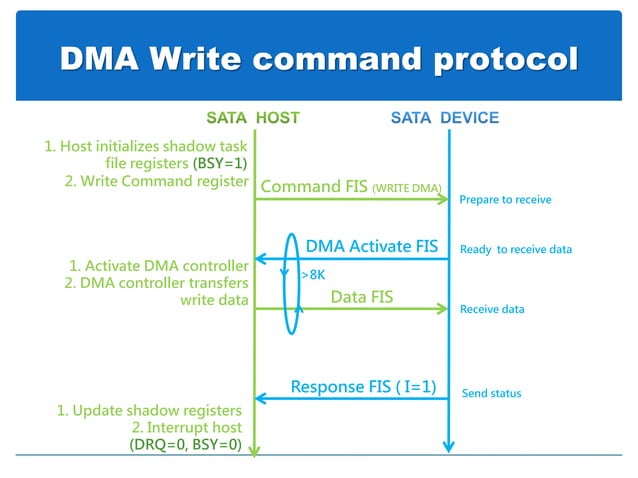 DMA Write command protocol

SATA HOST

SATA DEVICE

1. Host initializes shadow task file registers (BSY=1)
2. Write Command register

Command FIS (WRITE DMA)

Prepare to receive

DMA Activate FIS

Ready to receive data

1. Activate DMA controller
2. DMA controller transfers write data

>8K

Data FIS

Receive data

Response FIS ( I=1)

Send status

1. Update shadow registers
2. Interrupt host
(DRQ=0, BSY=0)